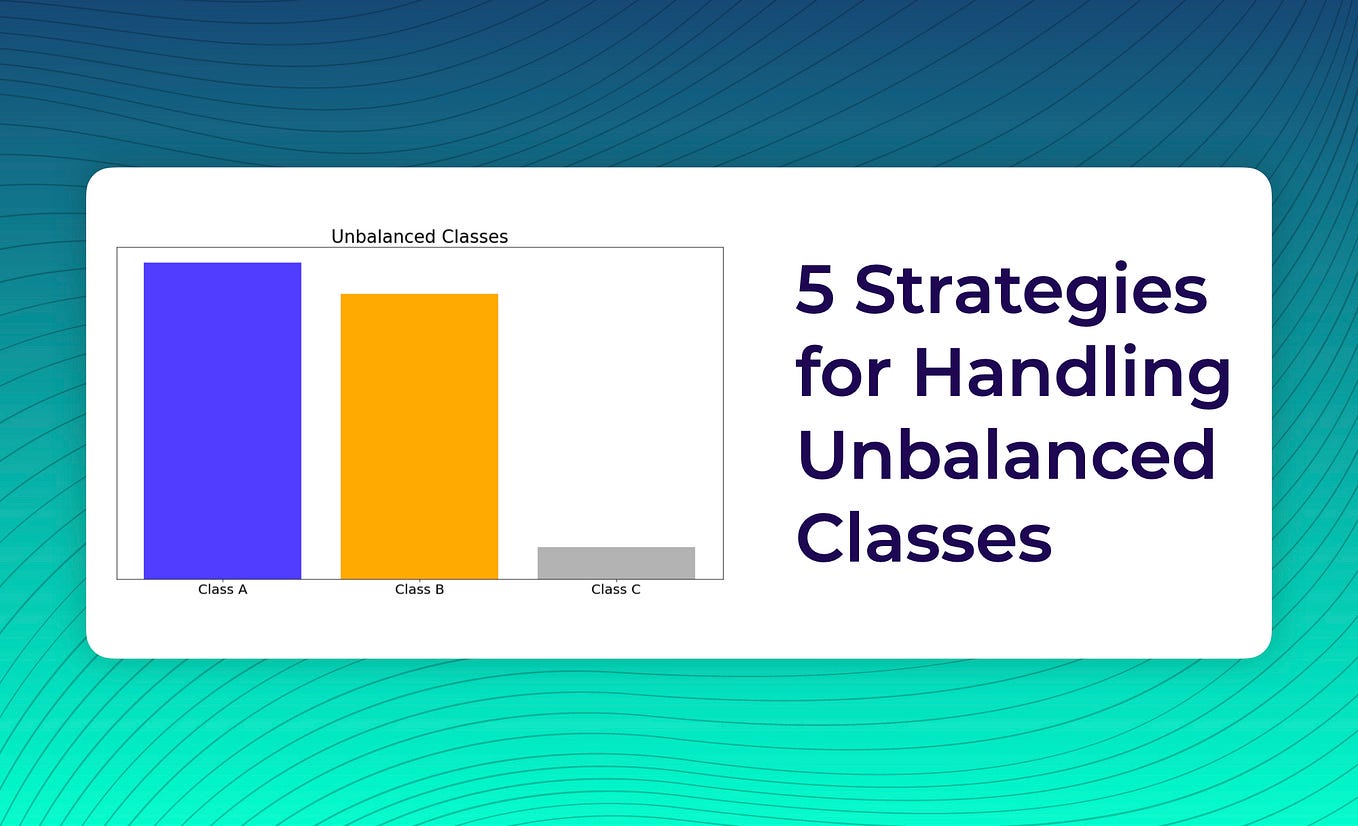 Unbalanced Classes

Class A
Class B
Class C

5 Strategies for Handling Unbalanced Classes